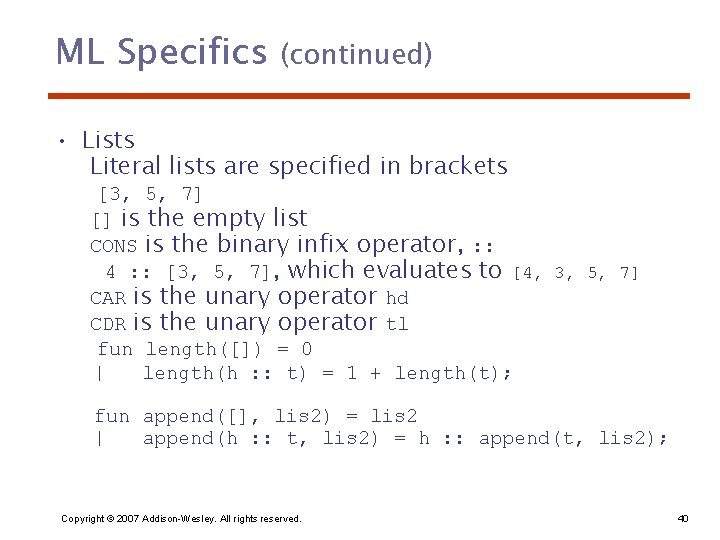 ML Specifics (continued)

• Lists
Literal lists are specified in brackets
[3, 5, 7]
[] is the empty list
CONS is the binary infix operator, ::
4 :: [3, 5, 7], which evaluates to [4, 3, 5, 7]
CAR is the unary operator hd
CDR is the unary operator tl
fun length([]) = 0
| length(h :: t) = 1 + length(t);

fun append([], lis2) = lis2
| append(h :: t, lis2) = h :: append(t, lis2);

Copyright © 2007 Addison-Wesley. All rights reserved.

40